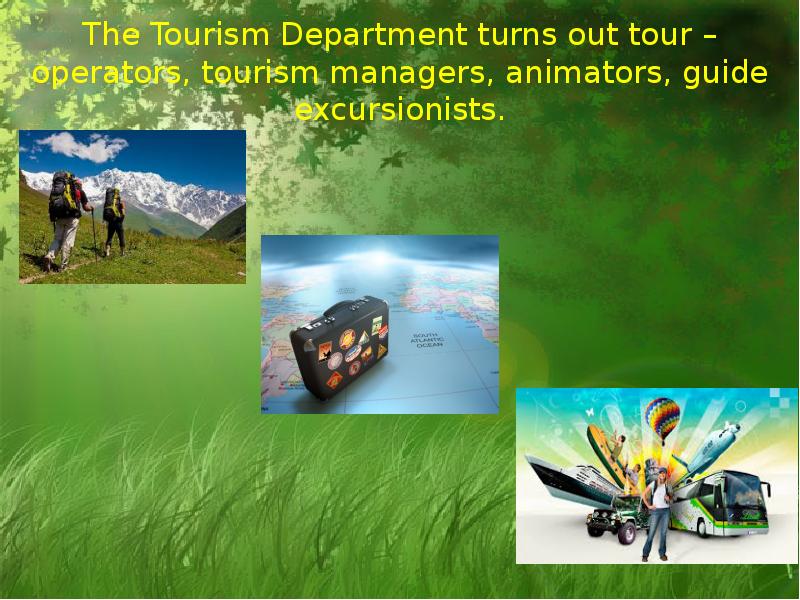 The Tourism Department turns out tour – operators, tourism managers, animators, guide excursionists.

SOUTH ATLANTIC OCEAN